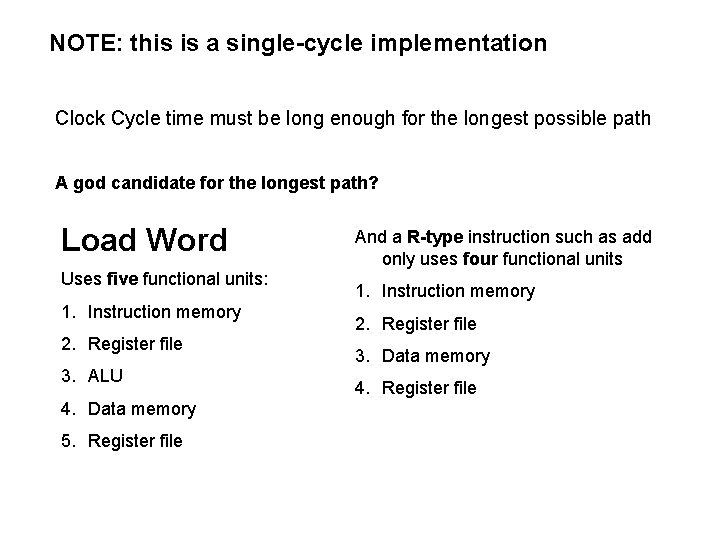 NOTE: this is a single-cycle implementation

Clock Cycle time must be long enough for the longest possible path

A god candidate for the longest path?

Load Word

Uses five functional units:

1. Instruction memory
2. Register file
3. ALU
4. Data memory
5. Register file

And a R-type instruction such as add only uses four functional units

1. Instruction memory
2. Register file
3. Data memory
4. Register file